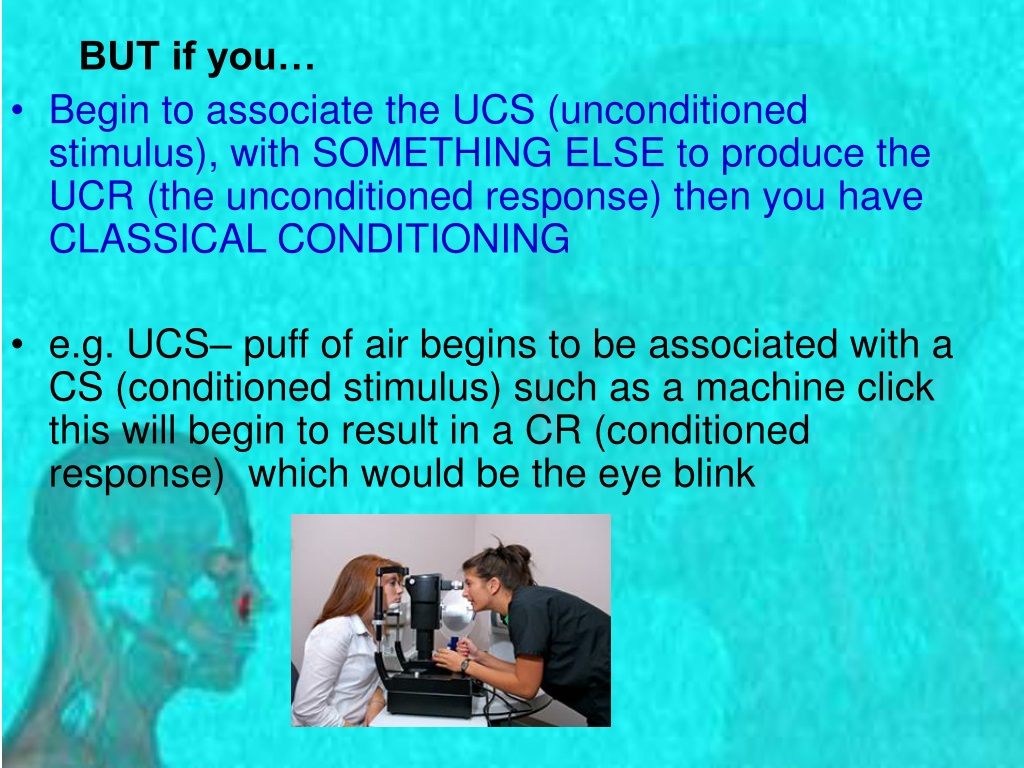 BUT if you…

• Begin to associate the UCS (unconditioned stimulus), with SOMETHING ELSE to produce the UCR (the unconditioned response) then you have CLASSICAL CONDITIONING

• e.g. UCS– puff of air begins to be associated with a CS (conditioned stimulus) such as a machine click this will begin to result in a CR (conditioned response) which would be the eye blink